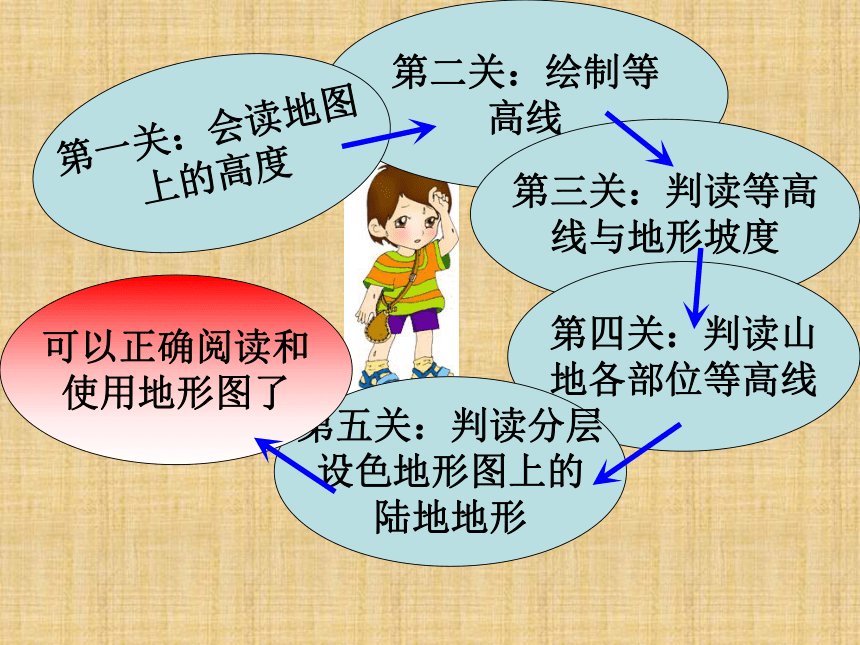 第一关：会读地图上的高度

第二关：绘制等高线

第三关：判读等高线与地形坡度

第四关：判读山地各部位等高线

第五关：判读分层设色地形图上的陆地地形

可以正确阅读和使用地形图了